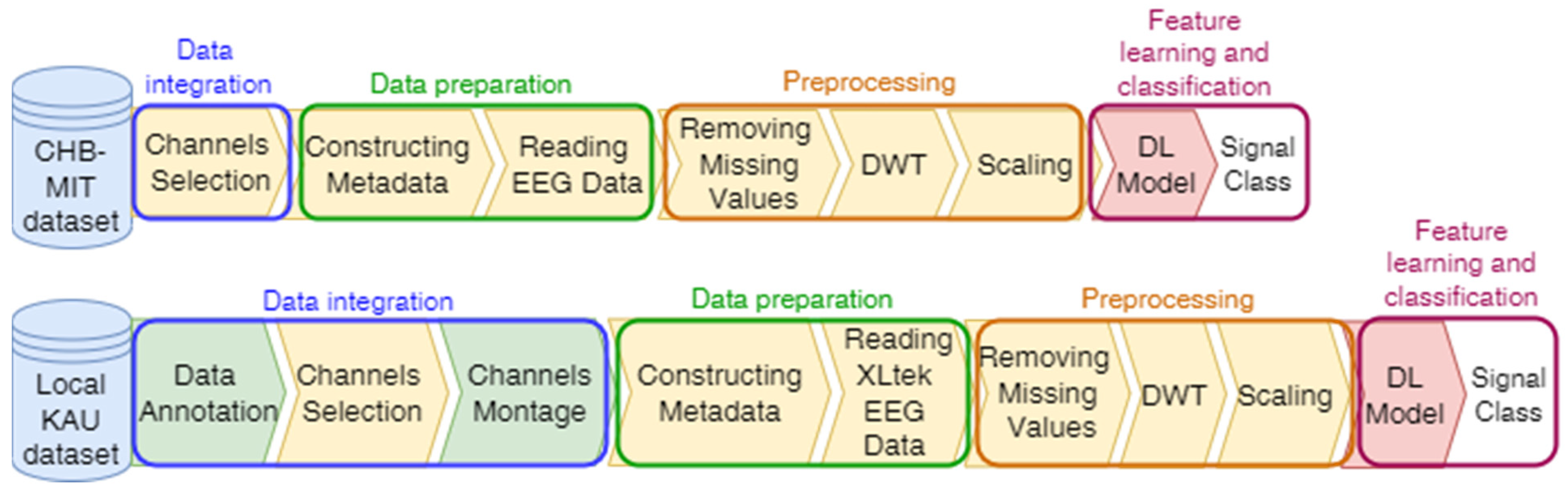 CHB-MIT dataset

Data integration

Channels Selection

Data preparation

Constructing Metadata

Reading EEG Data

Preprocessing

Removing Missing Values

DWT

Scaling

Feature learning and classification

DL Model

Signal Class

Local KAU dataset

Data integration

Data Annotation

Channels Selection

Channels Montage

Data preparation

Constructing Metadata

Reading XLtek EEG Data

Preprocessing

Removing Missing Values

DWT

Scaling

Feature learning and classification

DL Model

Signal Class